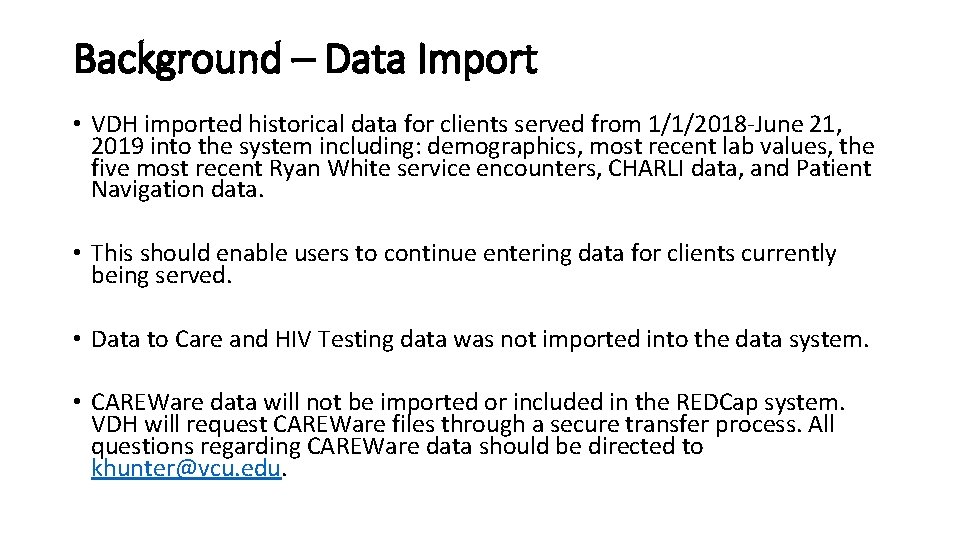 Background – Data Import

• VDH imported historical data for clients served from 1/1/2018-June 21, 2019 into the system including: demographics, most recent lab values, the five most recent Ryan White service encounters, CHARLI data, and Patient Navigation data.

• This should enable users to continue entering data for clients currently being served.

• Data to Care and HIV Testing data was not imported into the data system.

• CAREWare data will not be imported or included in the REDCap system. VDH will request CAREWare files through a secure transfer process. All questions regarding CAREWare data should be directed to khunter@vcu.edu.